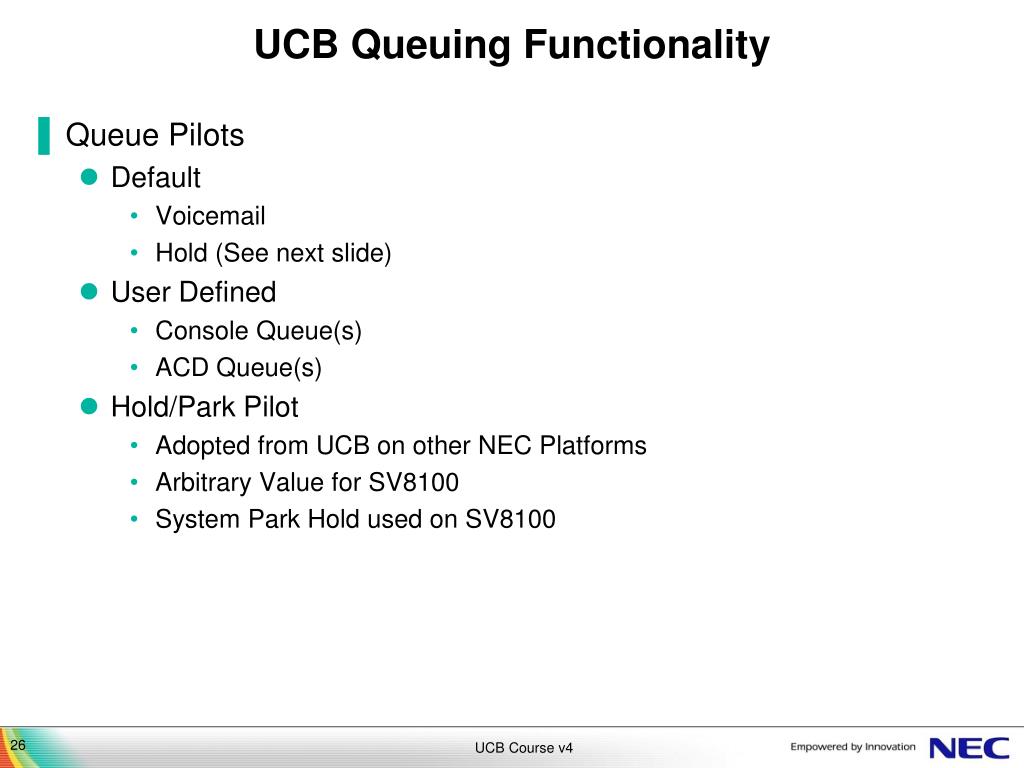 UCB Queuing Functionality

Queue Pilots
- Default
  - Voicemail
  - Hold (See next slide)
- User Defined
  - Console Queue(s)
  - ACD Queue(s)
- Hold/Park Pilot
  - Adopted from UCB on other NEC Platforms
  - Arbitrary Value for SV8100
  - System Park Hold used on SV8100

26

UCB Course v4

Empowered by Innovation NEC